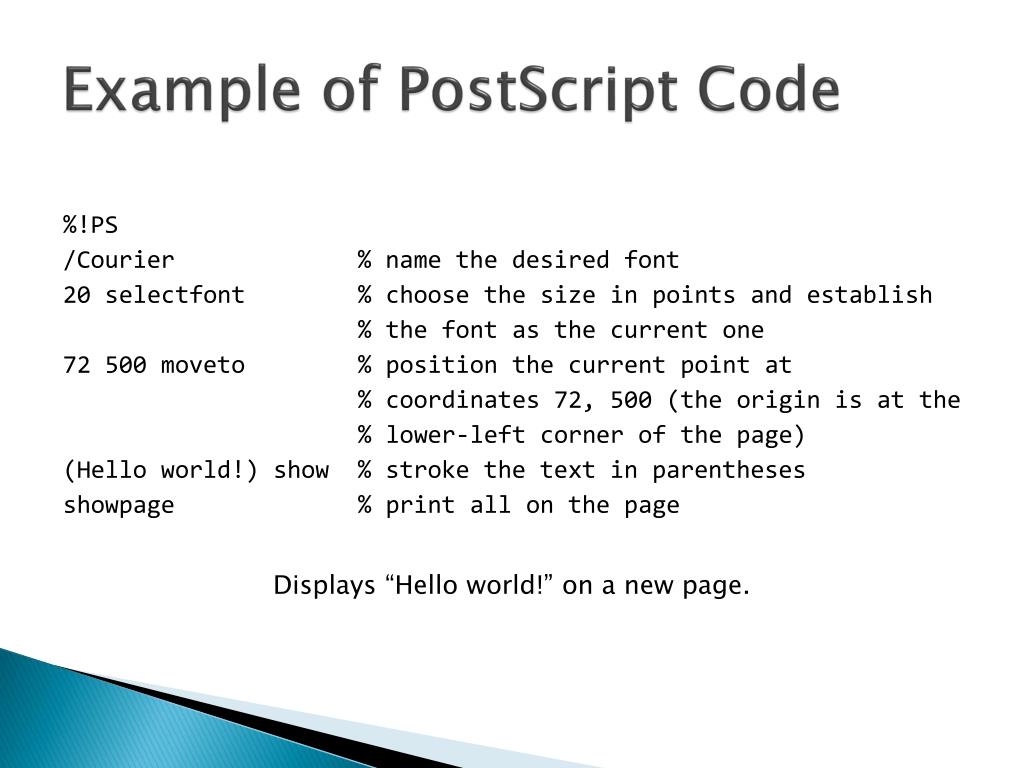 Example of PostScript Code

%!PS
/Courier % name the desired font
20 selectfont % choose the size in points and establish
% the font as the current one
72 500 moveto % position the current point at
% coordinates 72, 500 (the origin is at the
% lower-left corner of the page)
(Hello world!) show % stroke the text in parentheses
showpage % print all on the page

Displays “Hello world!” on a new page.